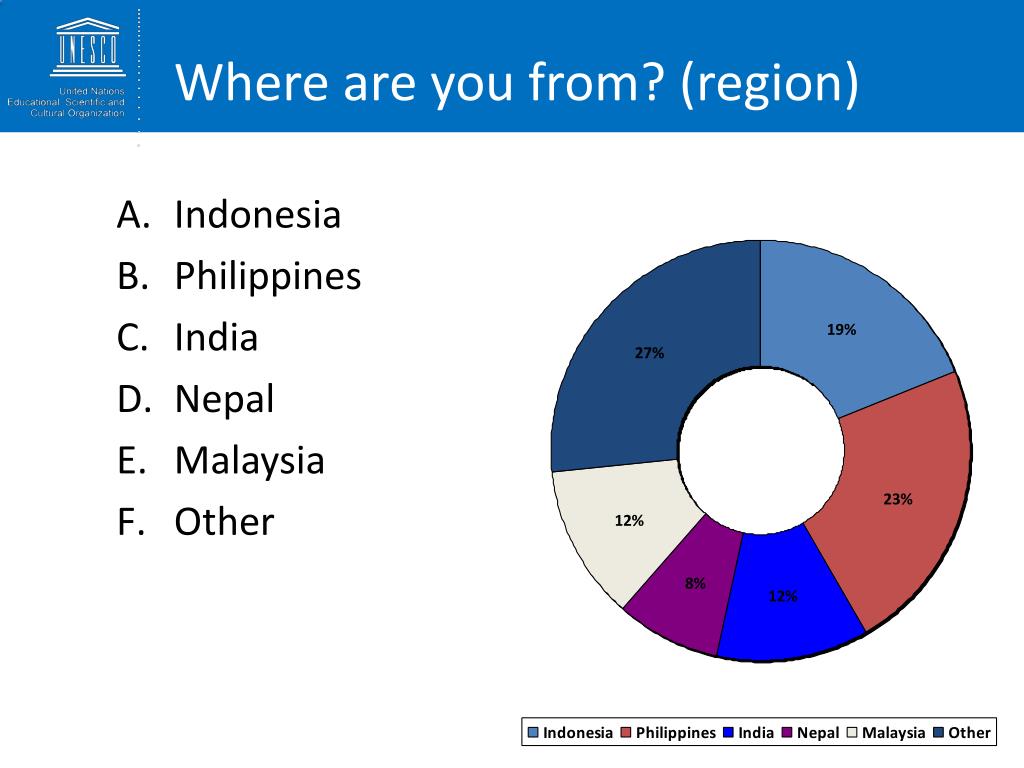 UNESCO
United Nations
Educational, Scientific and
Cultural Organization

Where are you from? (region)

A. Indonesia
B. Philippines
C. India
D. Nepal
E. Malaysia
F. Other

19%
23%
12%
8%
12%
27%

Indonesia Philippines India Nepal Malaysia Other